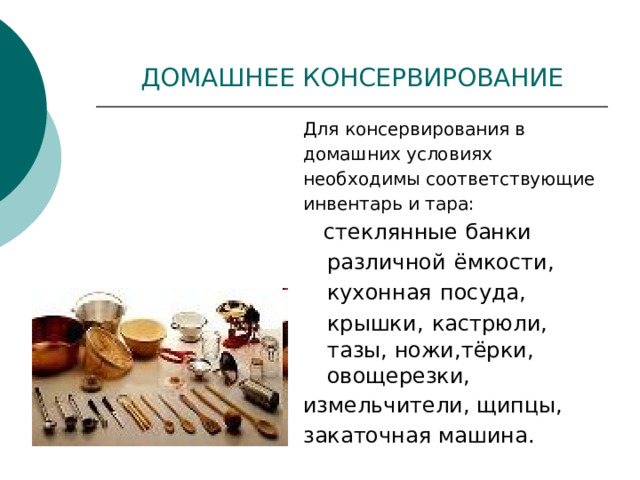 ДОМАШНЕЕ КОНСЕРВИРОВАНИЕ

Для консервирования в домашних условиях необходимы соответствующие инвентарь и тара:

стеклянные банки различной ёмкости, кухонная посуда, крышки, кастрюли, тазы, ножи,тёрки, овощерезки, измельчители, щипцы, закаточная машина.